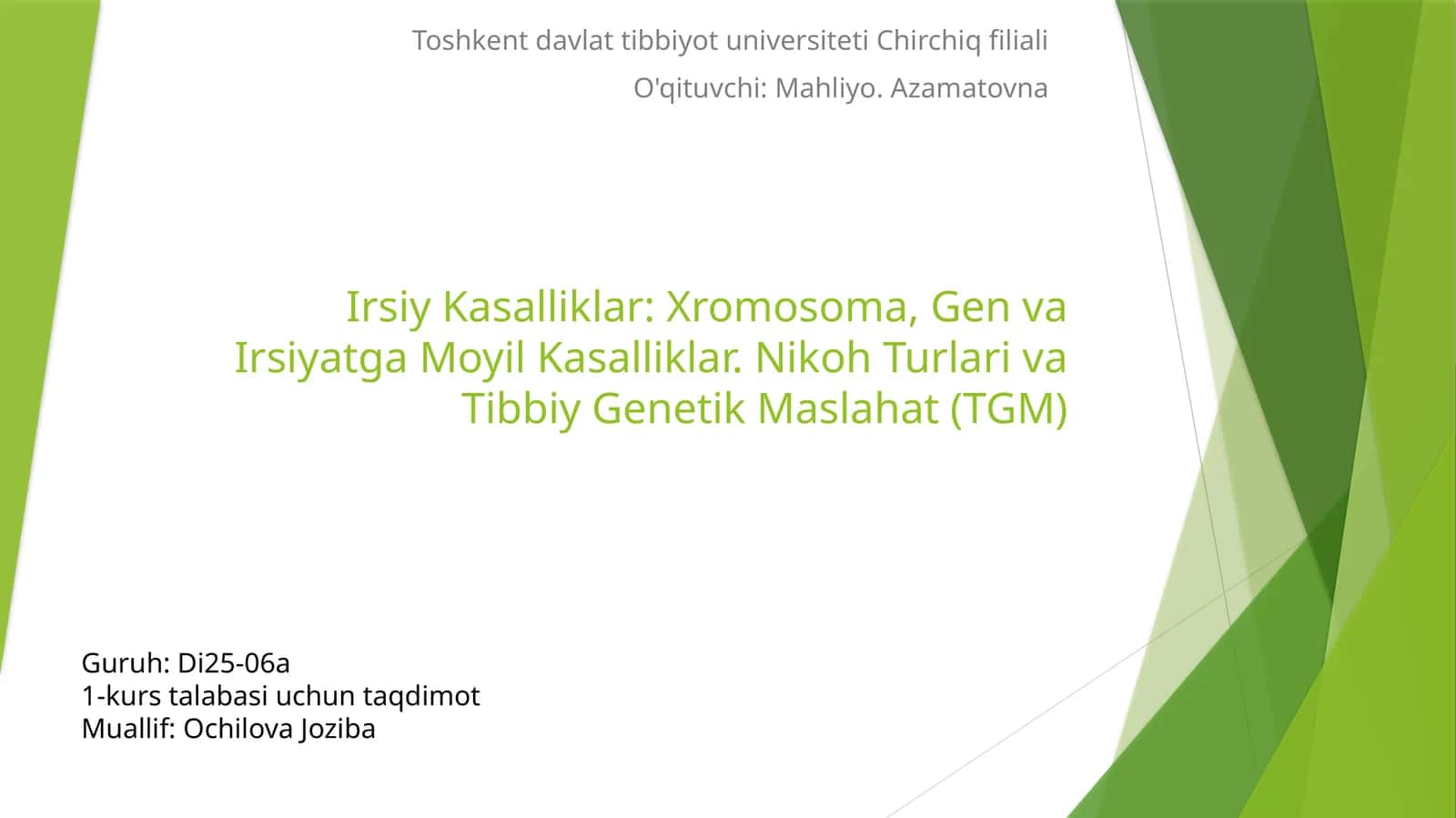 Toshkent davlat tibbiyot universiteti Chirchiq filiali

O'qituvchi: Mahliyo. Azamatovna

Irsiy Kasalliklar: Xromosoma, Gen va Irsiyatga Moyil Kasalliklar. Nikoh Turlari va Tibbiy Genetik Maslahat (TGM)

Guruh: Di25-06a
1-kurs talabasi uchun taqdimot
Muallif: Ochilova Joziba